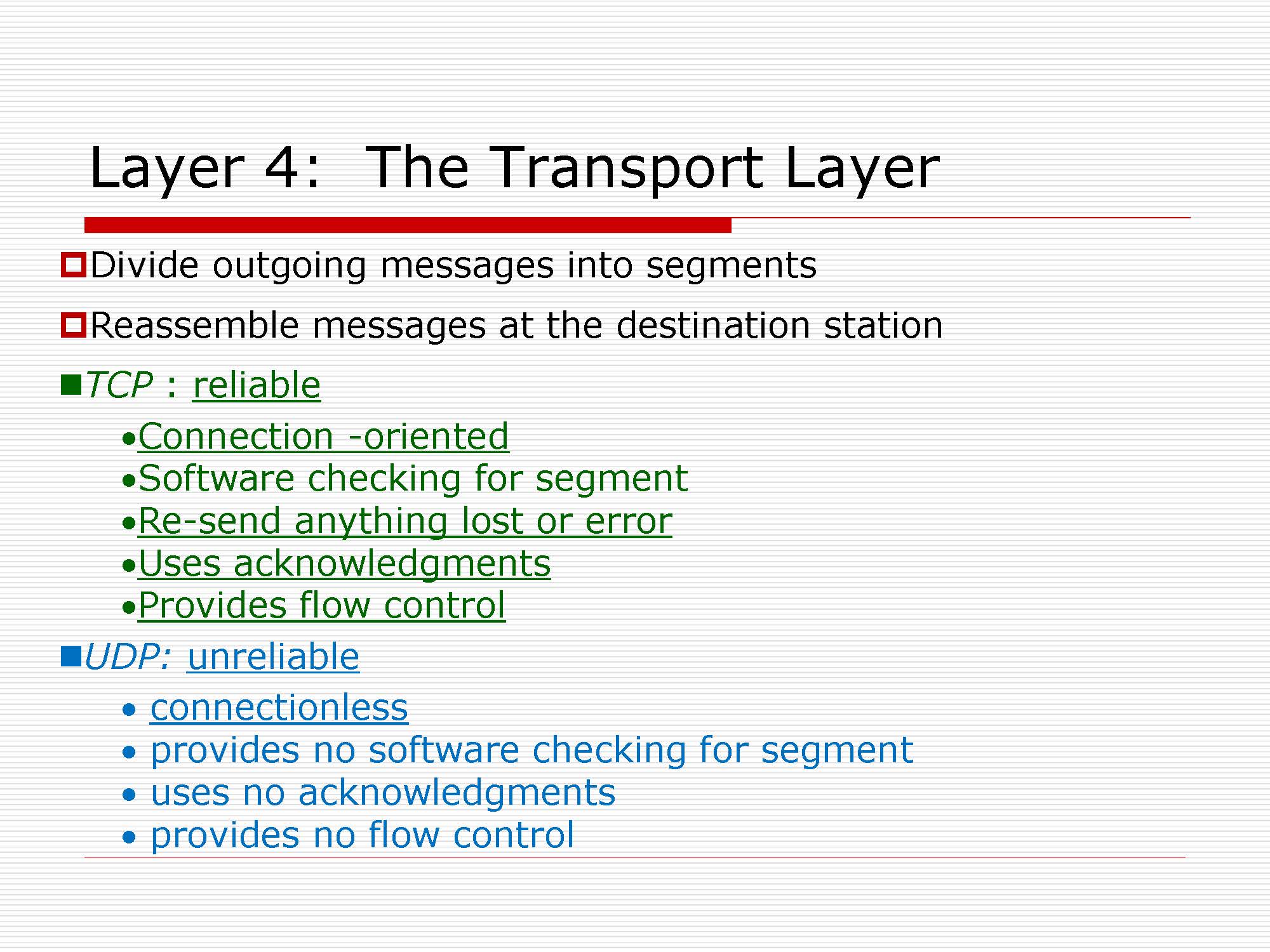 Layer 4:  The Transport Layer

Divide outgoing messages into segments

Reassemble messages at the destination station

TCP : reliable

•Connection -oriented
•Software checking for segment
•Re-send anything lost or error
•Uses acknowledgments
•Provides flow control

UDP: unreliable

• connectionless
• provides no software checking for segment
• uses no acknowledgments
• provides no flow control